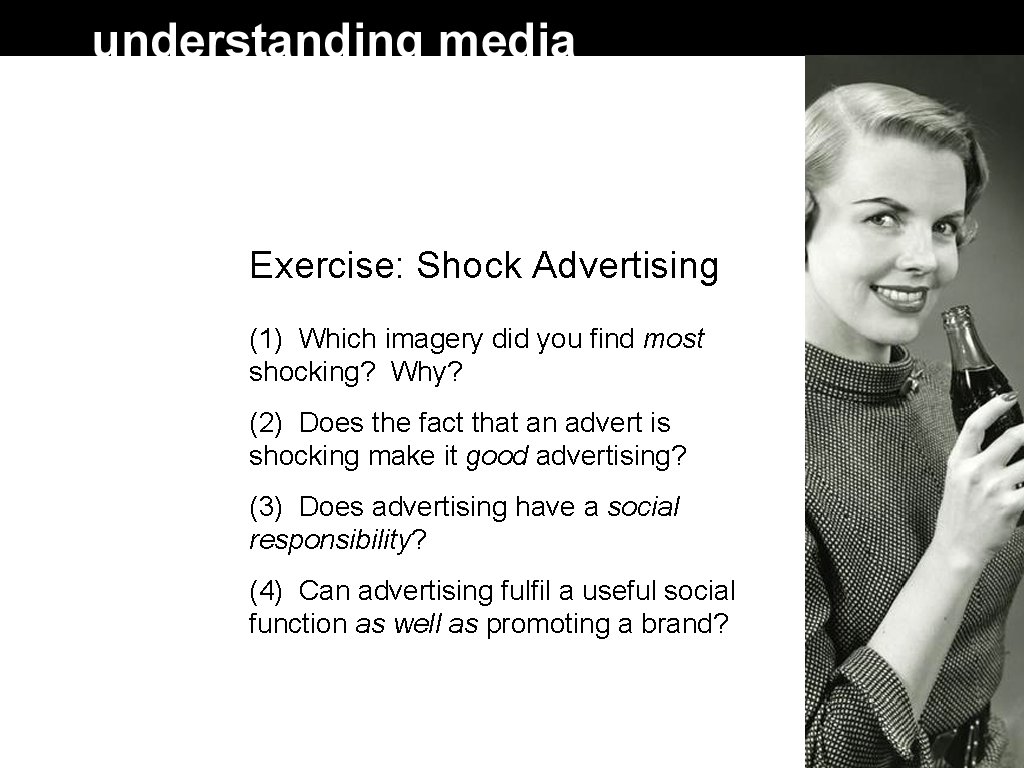 understanding media

Exercise: Shock Advertising

(1) Which imagery did you find most shocking? Why?

(2) Does the fact that an advert is shocking make it good advertising?

(3) Does advertising have a social responsibility?

(4) Can advertising fulfil a useful social function as well as promoting a brand?